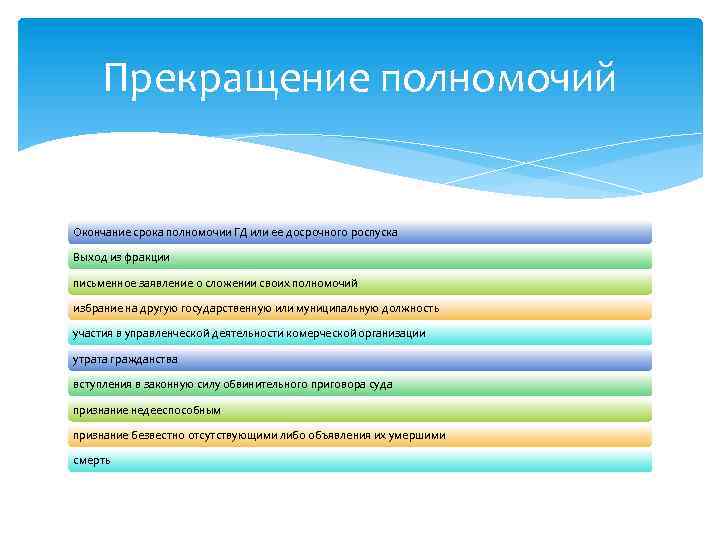 Прекращение полномочий

Окончание срока полномочии ГД или ее досрочного роспуска

Выход из фракции

письменное заявление о сложении своих полномочий

избрание на другую государственную или муниципальную должность

участия в управленческой деятельности комерческой организации

утрата гражданства

вступления в законную силу обвинительного приговора суда

признание недееспособным

признание безвестно отсутствующими либо объявления их умершими

смерть